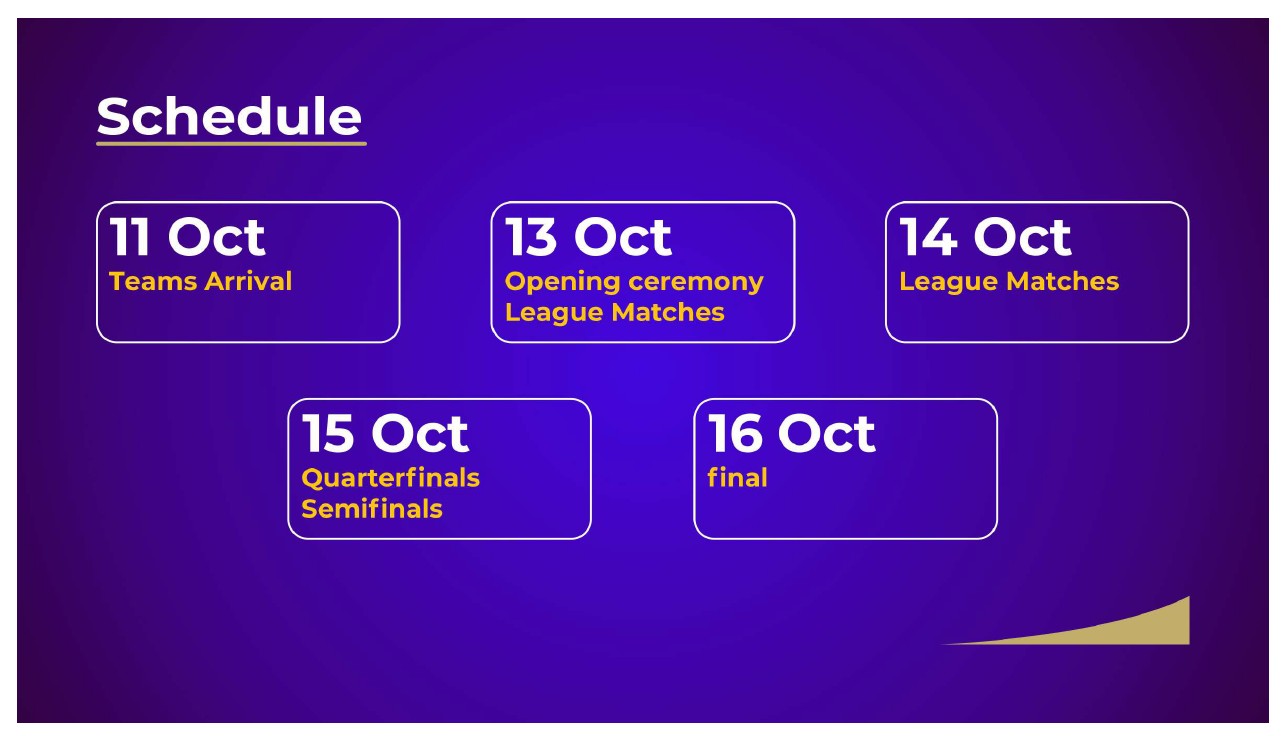 Schedule

11 Oct
Teams Arrival

13 Oct
Opening ceremony
League Matches

14 Oct
League Matches

15 Oct
Quarterfinals
Semifinals

16 Oct
final